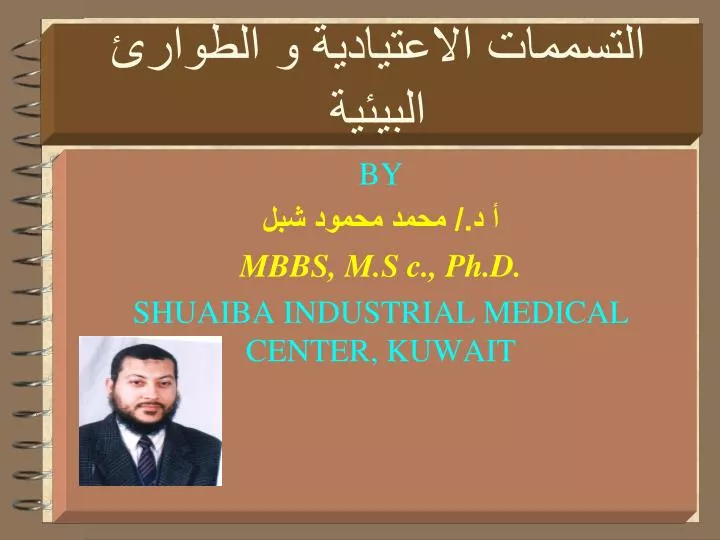 التسممات الاعتيادية و الطوارئ البيئية

BY

أ د./ محمد محمود شبل

MBBS, M.S c., Ph.D.

SHUAIBA INDUSTRIAL MEDICAL CENTER, KUWAIT